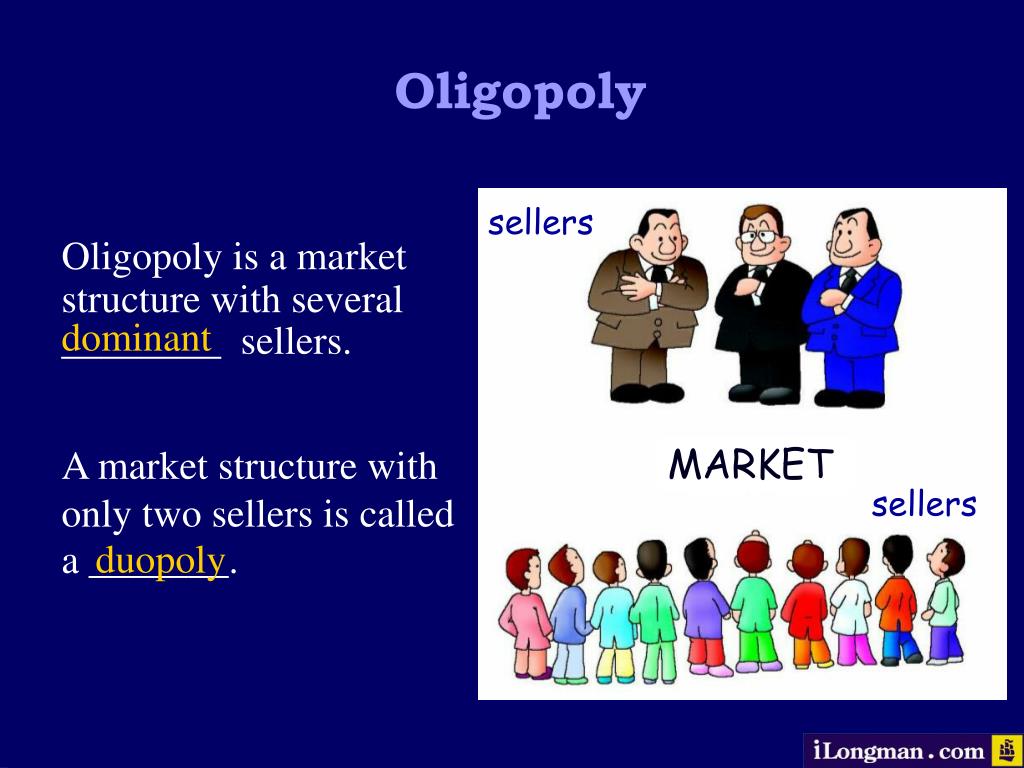 Oligopoly

Oligopoly is a market structure with several dominant sellers.

A market structure with only two sellers is called a duopoly.

sellers

MARKET

sellers

iLongman.com